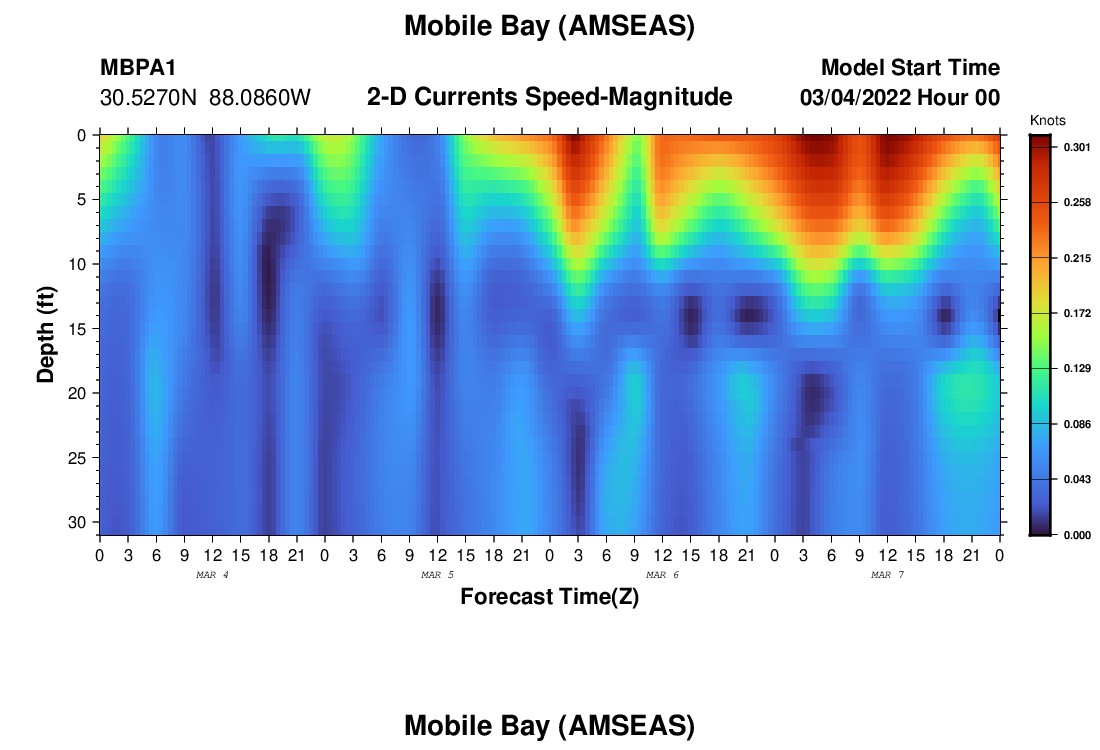 Mobile Bay (AMSEAS)

MBPA1
30.5270N 88.0860W

2-D Currents Speed-Magnitude

Model Start Time
03/04/2022 Hour 00

Knots
0.301
0.258
0.215
0.172
0.129
0.086
0.043
0.000

Depth (ft)
0
5
10
15
20
25
30

0 3 6 9 12 15 18 21 0 3 6 9 12 15 18 21 0 3 6 9 12 15 18 21 0 3 6 9 12 15 18 21 0
MAR 4
MAR 5
MAR 6
MAR 7

Forecast Time(Z)

Mobile Bay (AMSEAS)